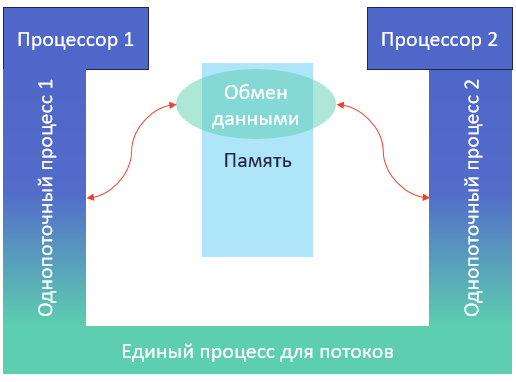 Процессор 1

Процессор 2

Однопоточный процесс 1

Обмен данными

Память

Однопоточный процесс 2

Единый процесс для потоков